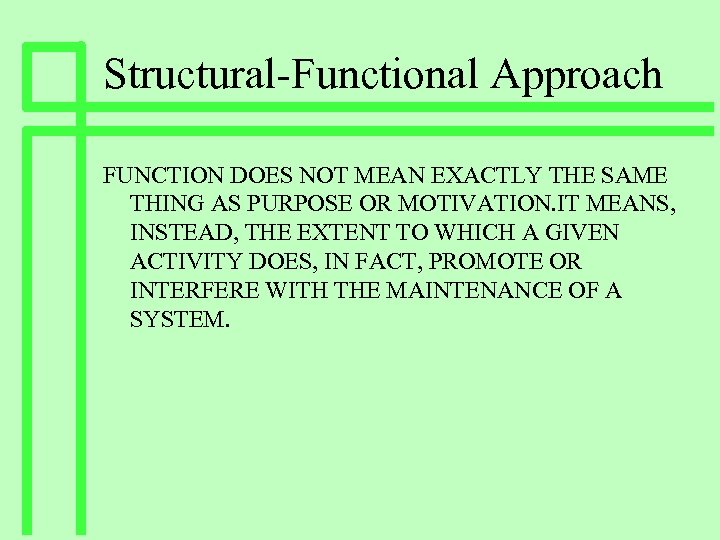 Structural-Functional Approach

FUNCTION DOES NOT MEAN EXACTLY THE SAME THING AS PURPOSE OR MOTIVATION.IT MEANS, INSTEAD, THE EXTENT TO WHICH A GIVEN ACTIVITY DOES, IN FACT, PROMOTE OR INTERFERE WITH THE MAINTENANCE OF A SYSTEM.